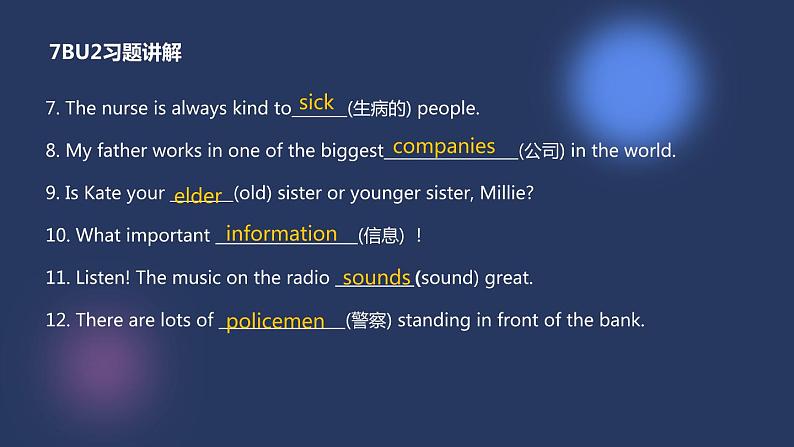 7BU2习题讲解

7. The nurse is always kind to sick (生病的) people.

8. My father works in one of the biggest companies (公司) in the world.

9. Is Kate your elder (old) sister or younger sister, Millie?

10. What important information (信息) !

11. Listen! The music on the radio sounds (sound) great.

12. There are lots of policemen (警察) standing in front of the bank.